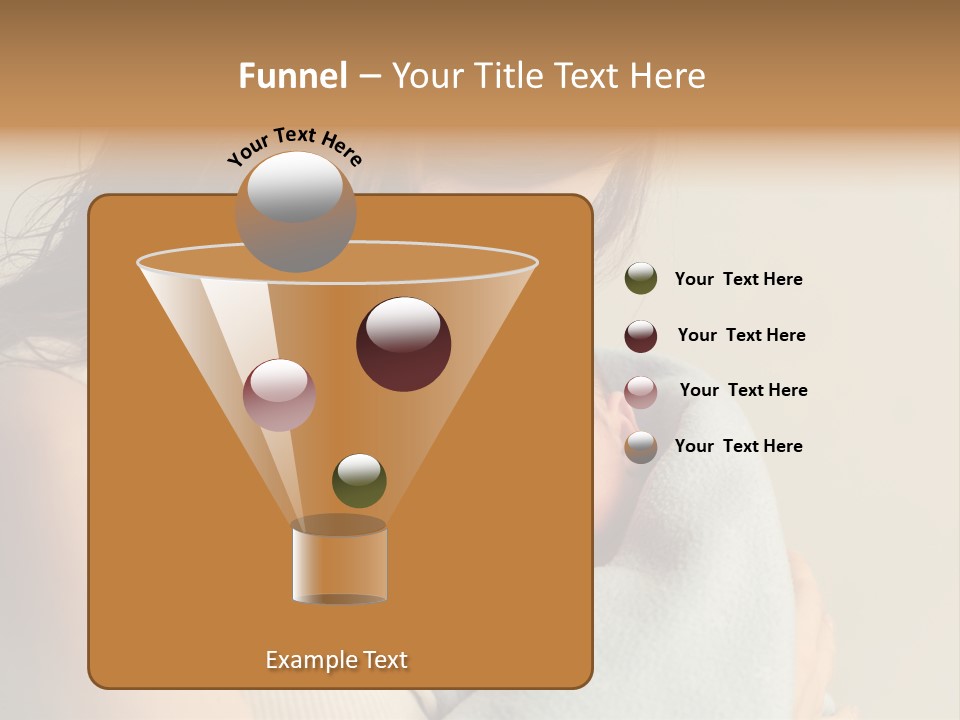 Funnel – Your Title Text Here

Your Text Here

Your Text Here

Your Text Here

Your Text Here

Your Text Here

Example Text